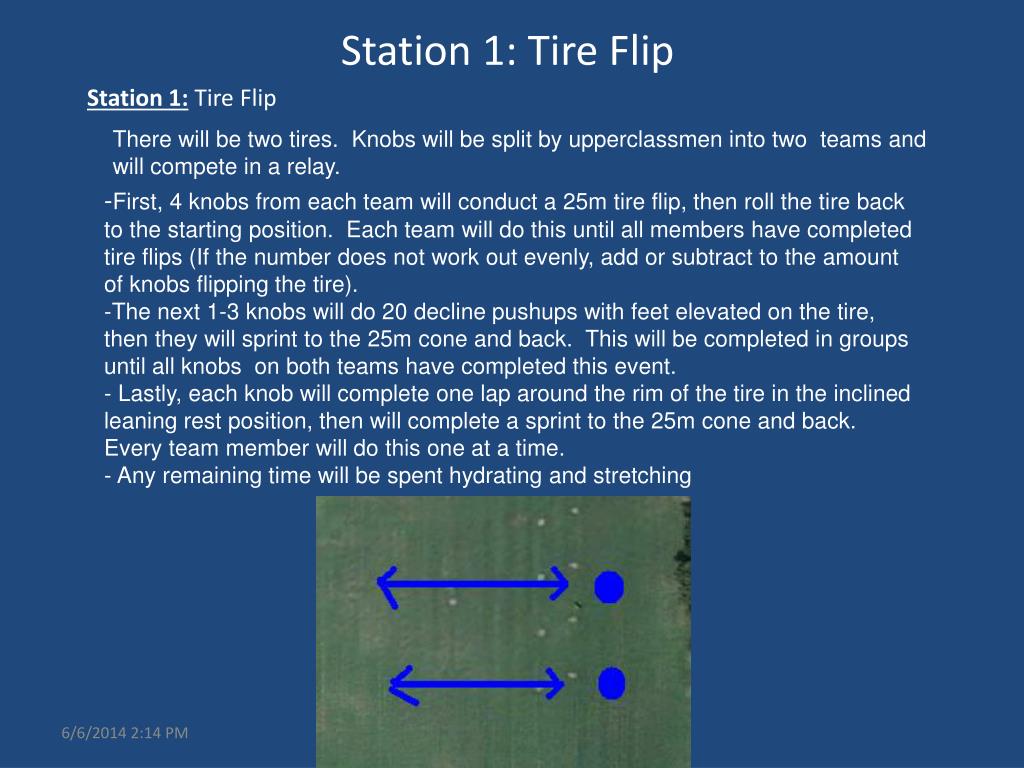 Station 1: Tire Flip

Station 1: Tire Flip

There will be two tires. Knobs will be split by upperclassmen into two teams and will compete in a relay.

-First, 4 knobs from each team will conduct a 25m tire flip, then roll the tire back to the starting position. Each team will do this until all members have completed tire flips (If the number does not work out evenly, add or subtract to the amount of knobs flipping the tire).
-The next 1-3 knobs will do 20 decline pushups with feet elevated on the tire, then they will sprint to the 25m cone and back. This will be completed in groups until all knobs on both teams have completed this event.
- Lastly, each knob will complete one lap around the rim of the tire in the inclined leaning rest position, then will complete a sprint to the 25m cone and back. Every team member will do this one at a time.
- Any remaining time will be spent hydrating and stretching

6/6/2014 2:14 PM